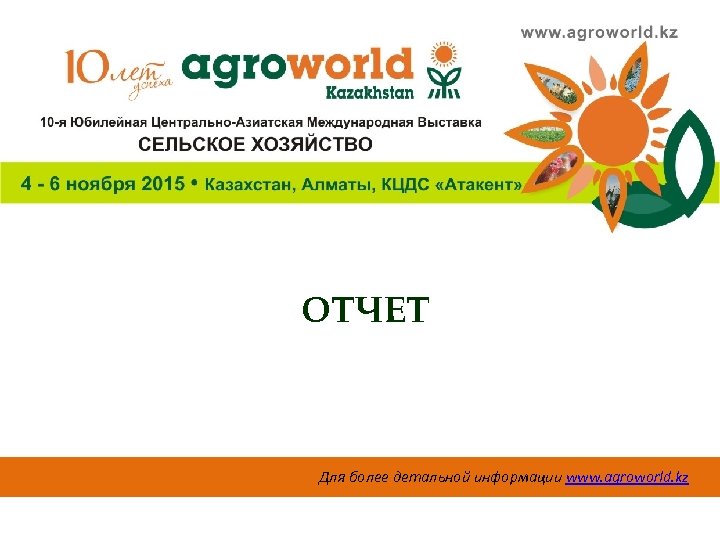 www.agroworld.kz

10 лет успеха agroworld Kazakhstan

10-я Юбилейная Центрально-Азиатская Международная Выставка
СЕЛЬСКОЕ ХОЗЯЙСТВО

4 - 6 ноября 2015 • Казахстан, Алматы, КЦДС «Атакент»

ОТЧЕТ

Для более детальной информации www.agroworld.kz